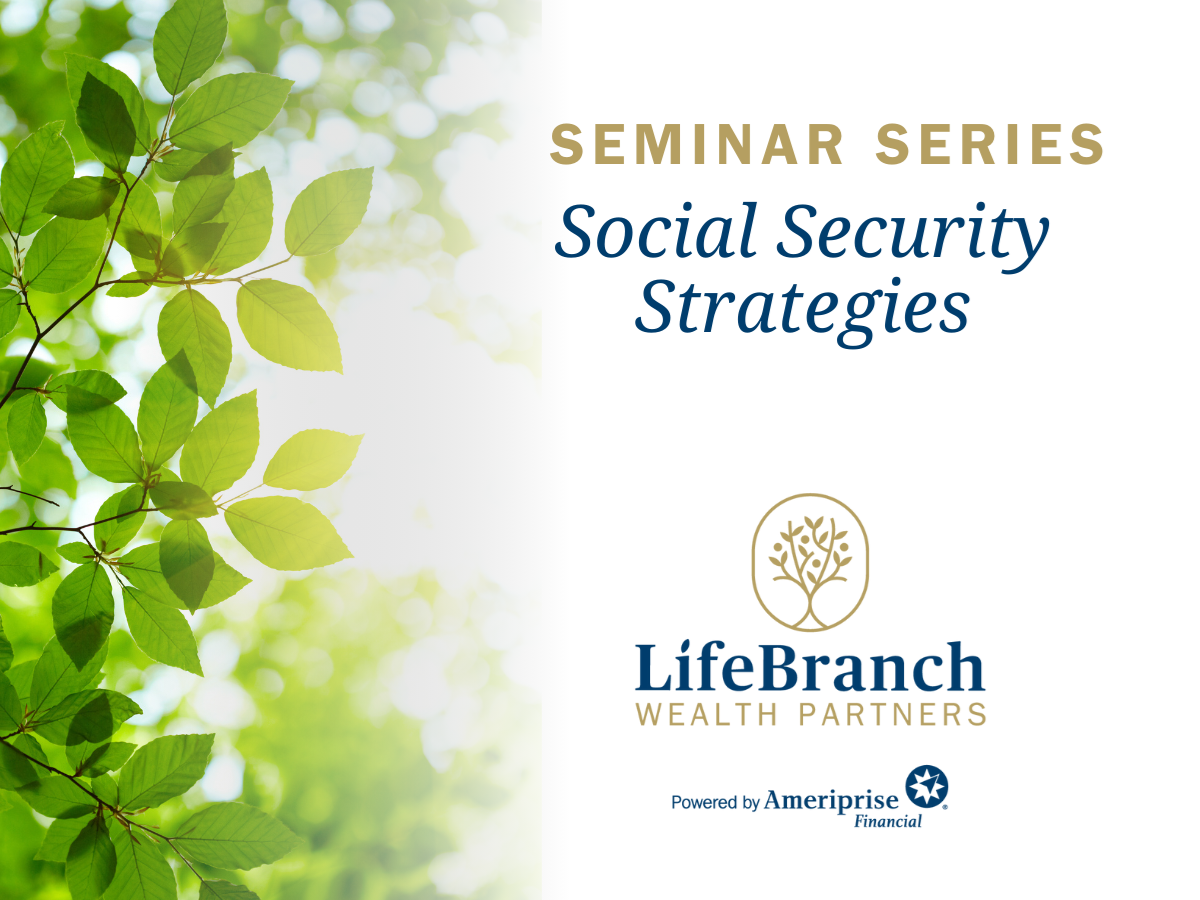 SEMINAR SERIES
Social Security Strategies

LifeBranch
WEALTH PARTNERS

Powered by Ameriprise Financial